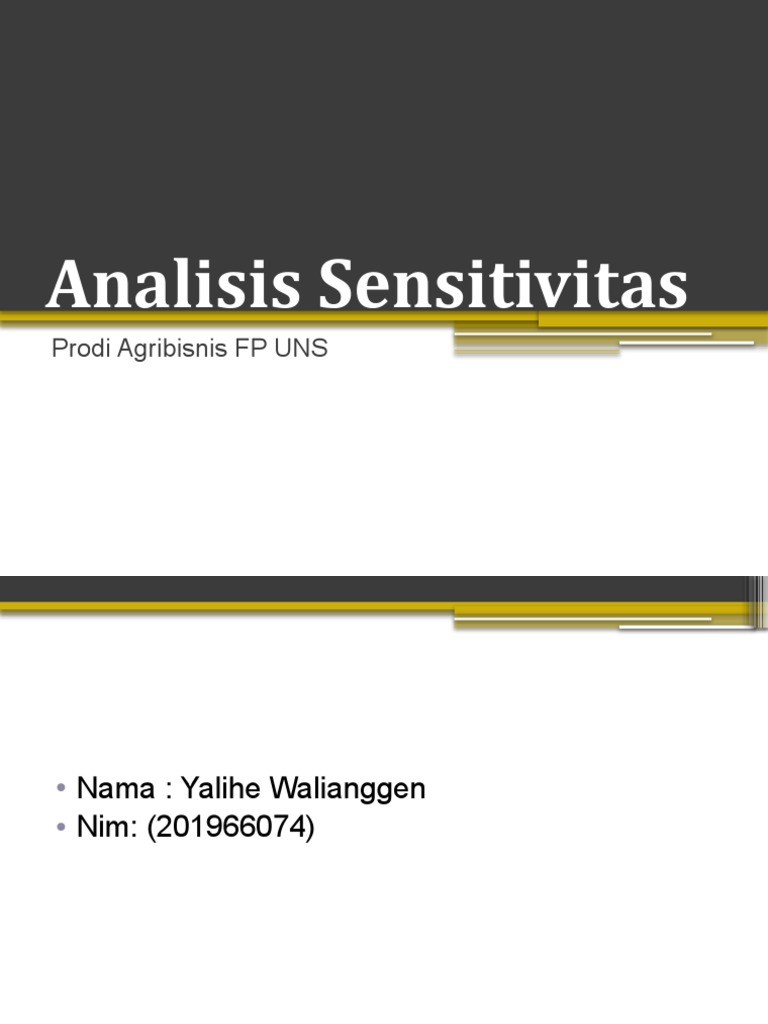 Analisis Sensitivitas

Prodi Agribisnis FP UNS

• Nama : Yalihe Walianggen
• Nim: (201966074)